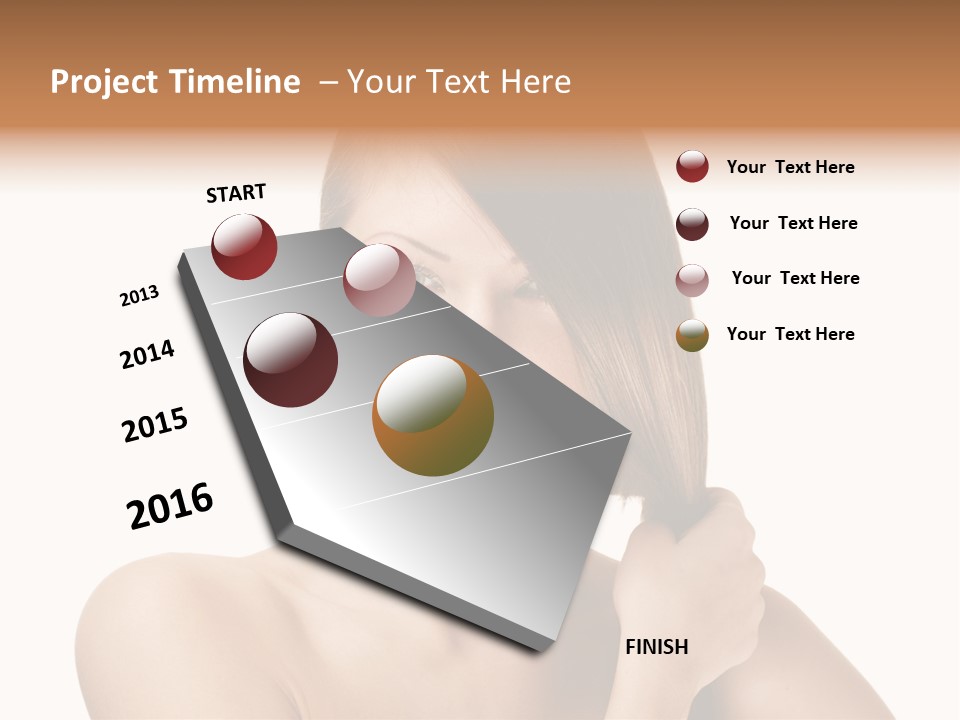 Project Timeline – Your Text Here

START

2013

2014

2015

2016

FINISH

Your Text Here

Your Text Here

Your Text Here

Your Text Here